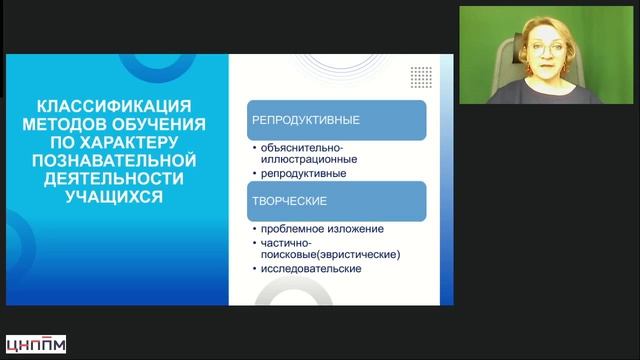 КЛАССИФИКАЦИЯ МЕТОДОВ ОБУЧЕНИЯ ПО ХАРАКТЕРУ ПОЗНАВАТЕЛЬНОЙ ДЕЯТЕЛЬНОСТИ УЧАЩИХСЯ

РЕПРОДУКТИВНЫЕ

• объяснительно-иллюстрационные
• репродуктивные

ТВОРЧЕСКИЕ

• проблемное изложение
• частично-поисковые(эвристические)
• исследовательские

ЦНППМ